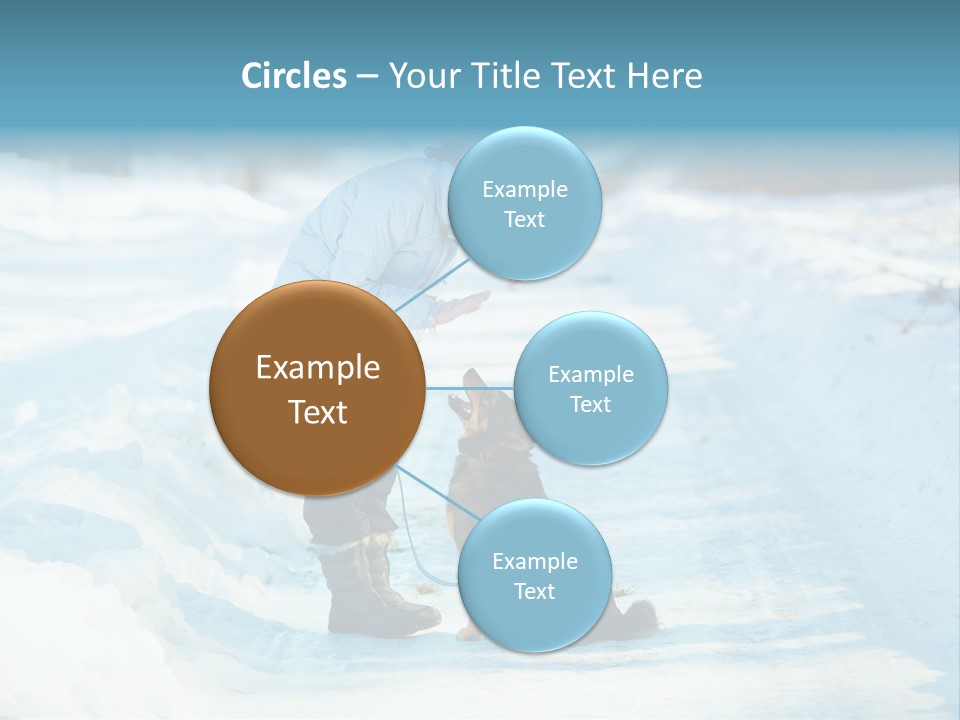 Circles – Your Title Text Here

Example Text

Example Text

Example Text

Example Text